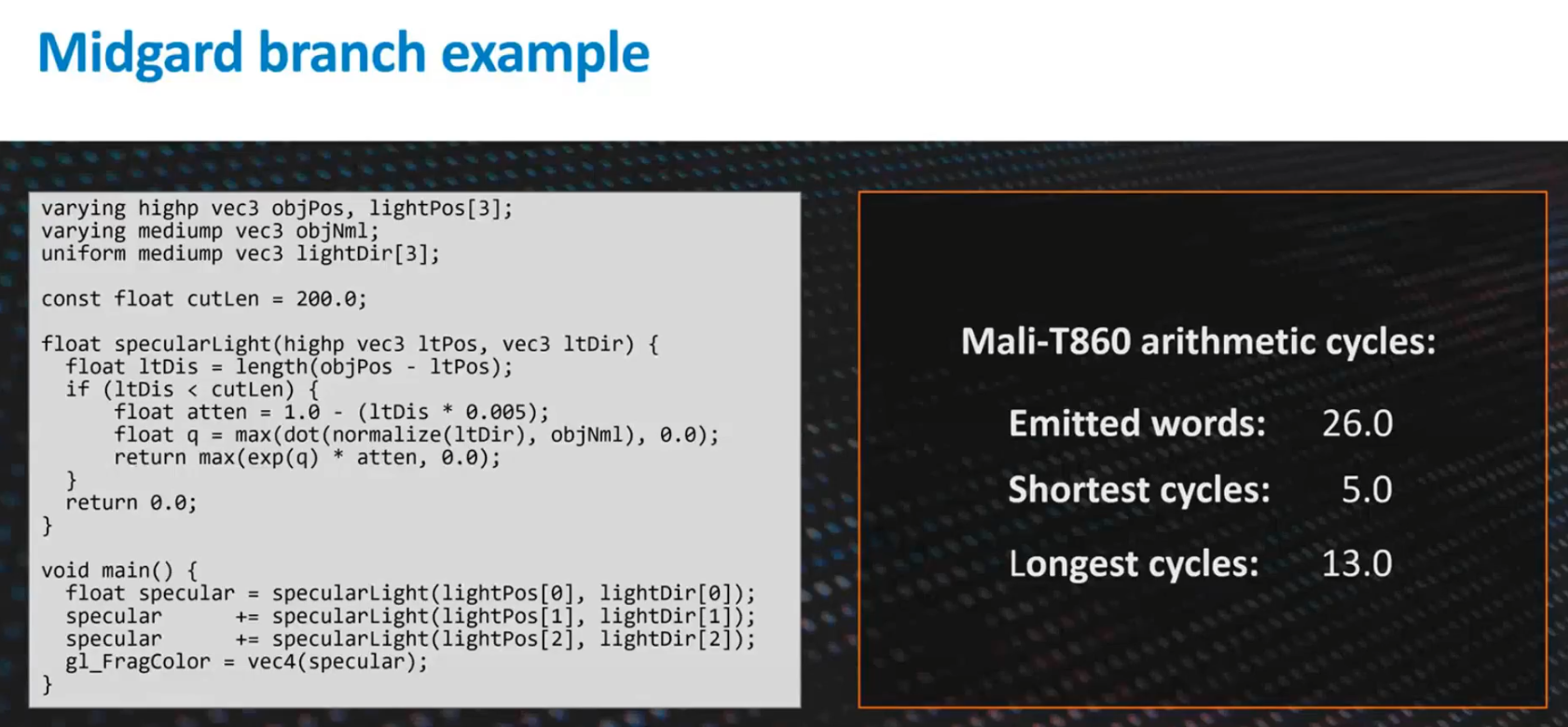 Midgard branch example

varying highp vec3 objPos, lightPos[3];
varying mediump vec3 objNml;
uniform mediump vec3 lightDir[3];

const float cutLen = 200.0;

float specularLight(highp vec3 ltPos, vec3 ltDir) {
  float ltDis = length(objPos - ltPos);
  if (ltDis < cutLen) {
      float atten = 1.0 - (ltDis * 0.005);
      float q = max(dot(normalize(ltDir), objNml), 0.0);
      return max(exp(q) * atten, 0.0);
  }
  return 0.0;
}

void main() {
  float specular = specularLight(lightPos[0], lightDir[0]);
  specular      += specularLight(lightPos[1], lightDir[1]);
  specular      += specularLight(lightPos[2], lightDir[2]);
  gl_FragColor = vec4(specular);
}

Mali-T860 arithmetic cycles:

Emitted words: 26.0

Shortest cycles: 5.0

Longest cycles: 13.0